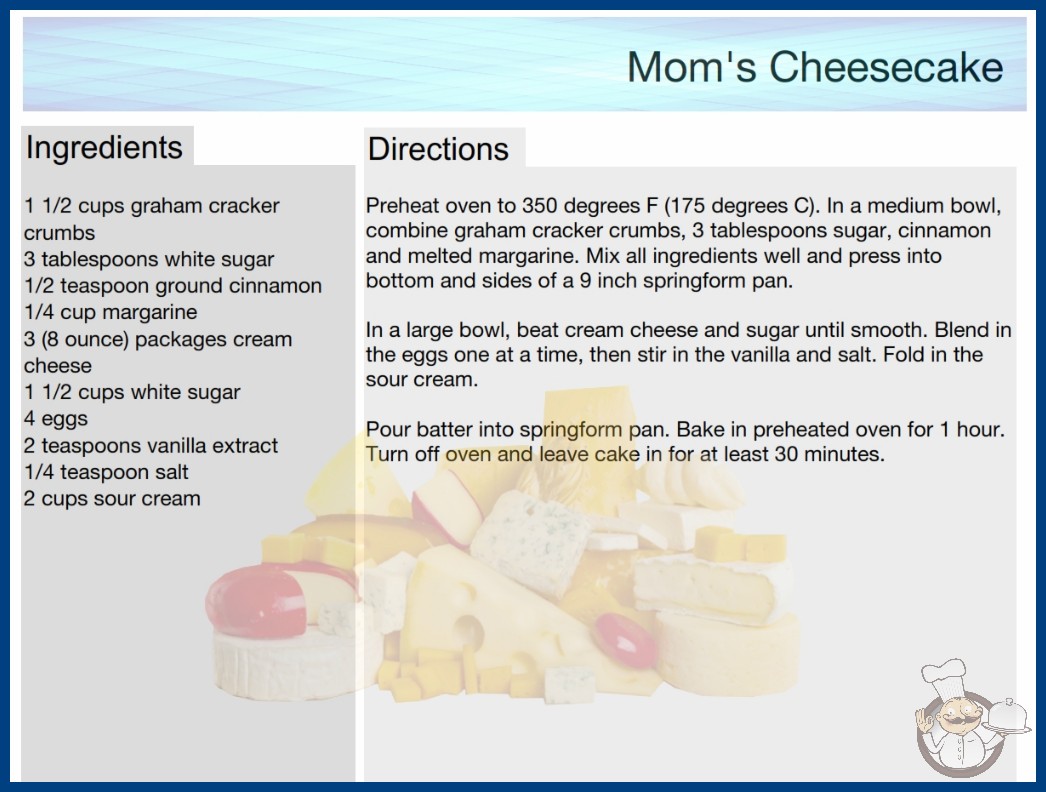 Mom's Cheesecake

Ingredients

1 1/2 cups graham cracker crumbs
3 tablespoons white sugar
1/2 teaspoon ground cinnamon
1/4 cup margarine
3 (8 ounce) packages cream cheese
1 1/2 cups white sugar
4 eggs
2 teaspoons vanilla extract
1/4 teaspoon salt
2 cups sour cream

Directions

Preheat oven to 350 degrees F (175 degrees C). In a medium bowl, combine graham cracker crumbs, 3 tablespoons sugar, cinnamon and melted margarine. Mix all ingredients well and press into bottom and sides of a 9 inch springform pan.

In a large bowl, beat cream cheese and sugar until smooth. Blend in the eggs one at a time, then stir in the vanilla and salt. Fold in the sour cream.

Pour batter into springform pan. Bake in preheated oven for 1 hour. Turn off oven and leave cake in for at least 30 minutes.